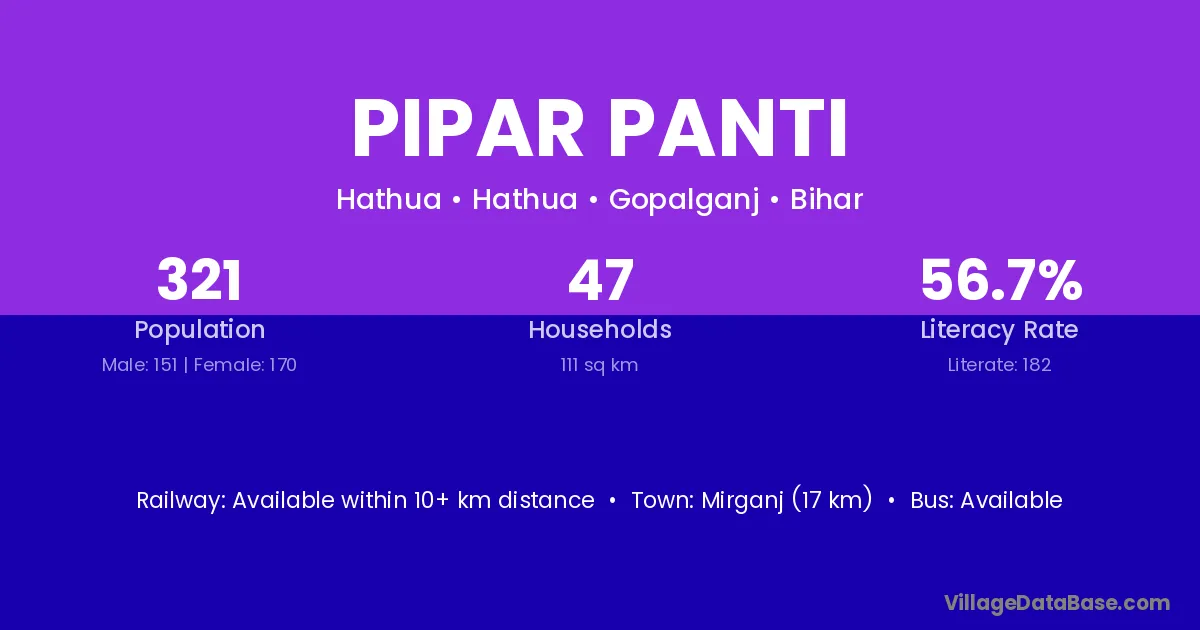 PIPAR PANTI

Hathua • Hathua • Gopalganj • Bihar

321
Population
Male: 151 | Female: 170

47
Households
111 sq km

56.7%
Literacy Rate
Literate: 182

Railway: Available within 10+ km distance • Town: Mirganj (17 km) • Bus: Available

VillageDataBase.com